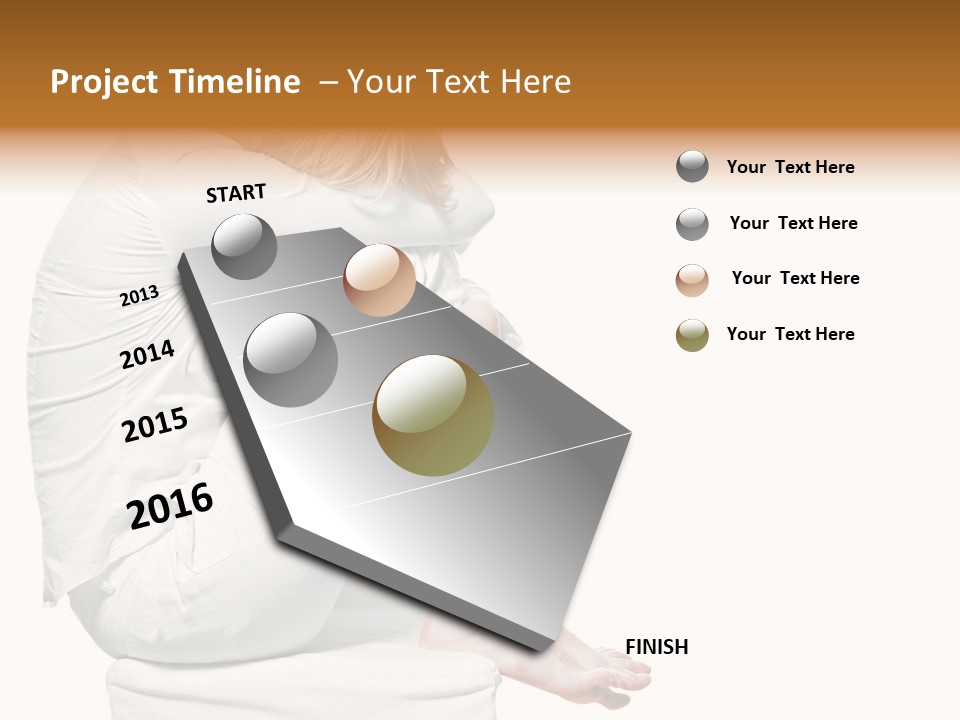 Project Timeline – Your Text Here

START

2013

2014

2015

2016

FINISH

Your Text Here

Your Text Here

Your Text Here

Your Text Here